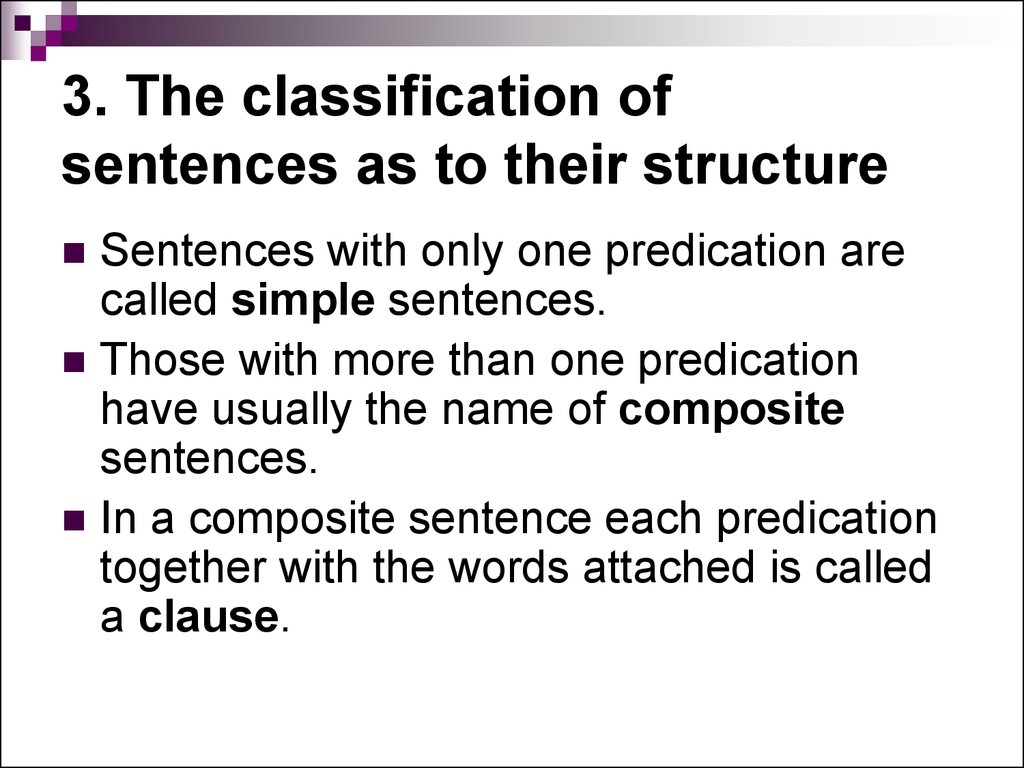 3. The classification of sentences as to their structure

Sentences with only one predication are called simple sentences.

Those with more than one predication have usually the name of composite sentences.

In a composite sentence each predication together with the words attached is called a clause.